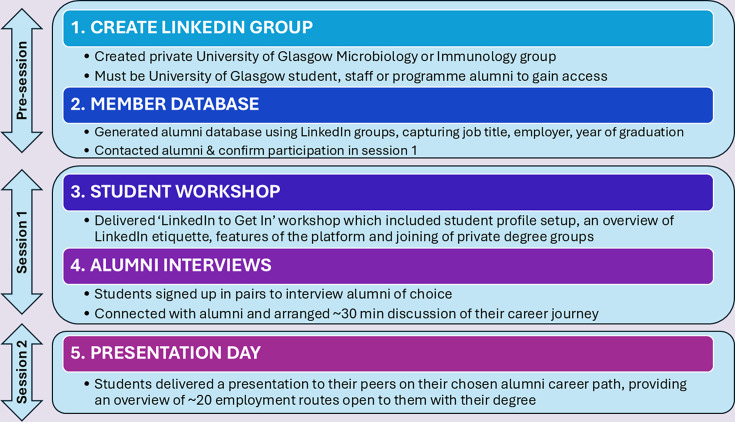 Pre-session

1. CREATE LINKEDIN GROUP

• Created private University of Glasgow Microbiology or Immunology group
• Must be University of Glasgow student, staff or programme alumni to gain access

2. MEMBER DATABASE

• Generated alumni database using LinkedIn groups, capturing job title, employer, year of graduation
• Contacted alumni & confirm participation in session 1

Session 1

3. STUDENT WORKSHOP

• Delivered 'LinkedIn to Get In' workshop which included student profile setup, an overview of LinkedIn etiquette, features of the platform and joining of private degree groups

4. ALUMNI INTERVIEWS

• Students signed up in pairs to interview alumni of choice
• Connected with alumni and arranged ~30 min discussion of their career journey

Session 2

5. PRESENTATION DAY

• Students delivered a presentation to their peers on their chosen alumni career path, providing an overview of ~20 employment routes open to them with their degree